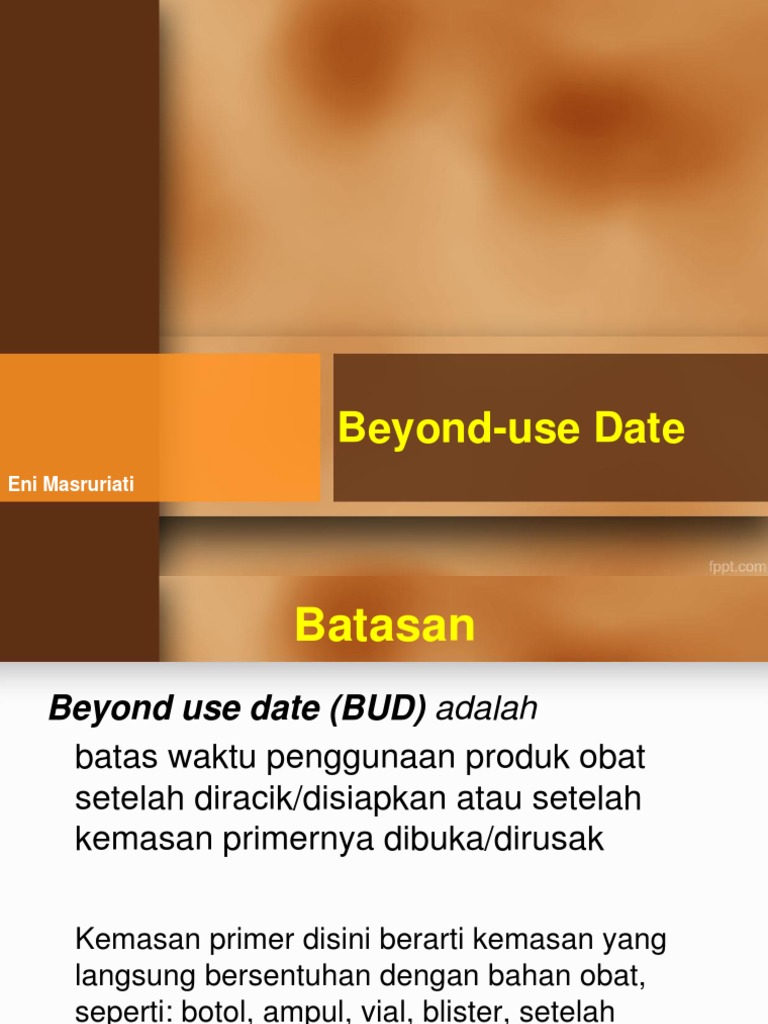 Beyond-use Date

Eni Masruriati

fppt.com

Batasan

Beyond use date (BUD) adalah

batas waktu penggunaan produk obat setelah diracik/disiapkan atau setelah kemasan primernya dibuka/dirusak

Kemasan primer disini berarti kemasan yang langsung bersentuhan dengan bahan obat, seperti: botol, ampul, vial, blister, setelah